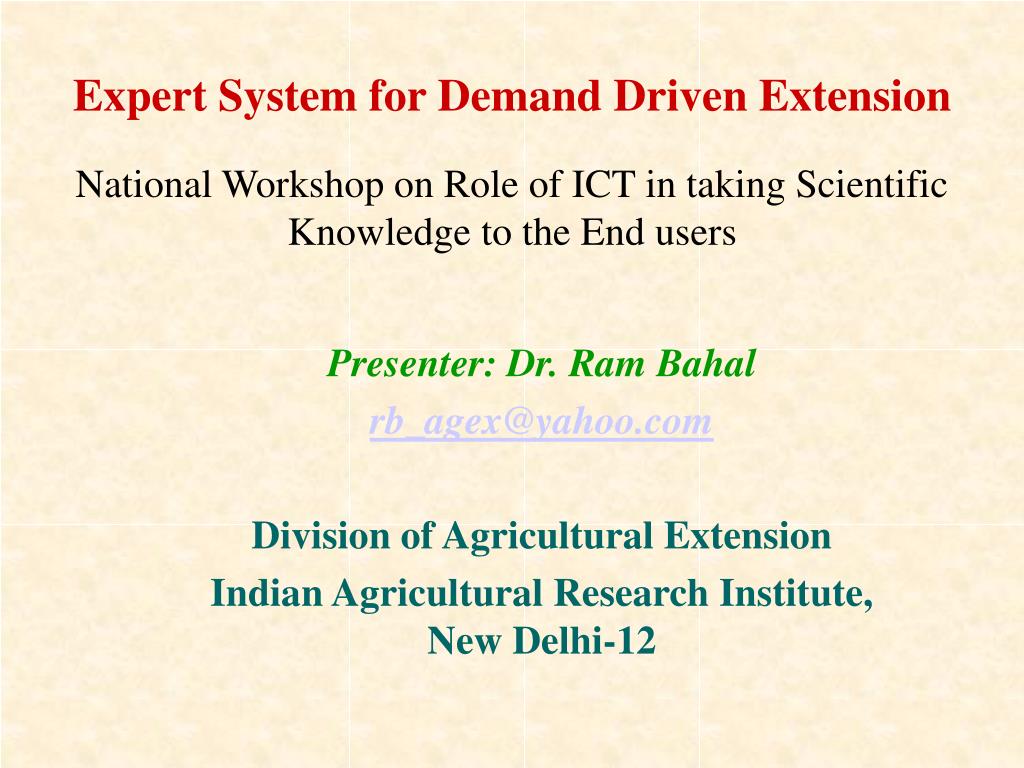 Expert System for Demand Driven Extension

National Workshop on Role of ICT in taking Scientific Knowledge to the End users

Presenter: Dr. Ram Bahal
rb_agex@yahoo.com

Division of Agricultural Extension
Indian Agricultural Research Institute,
New Delhi-12